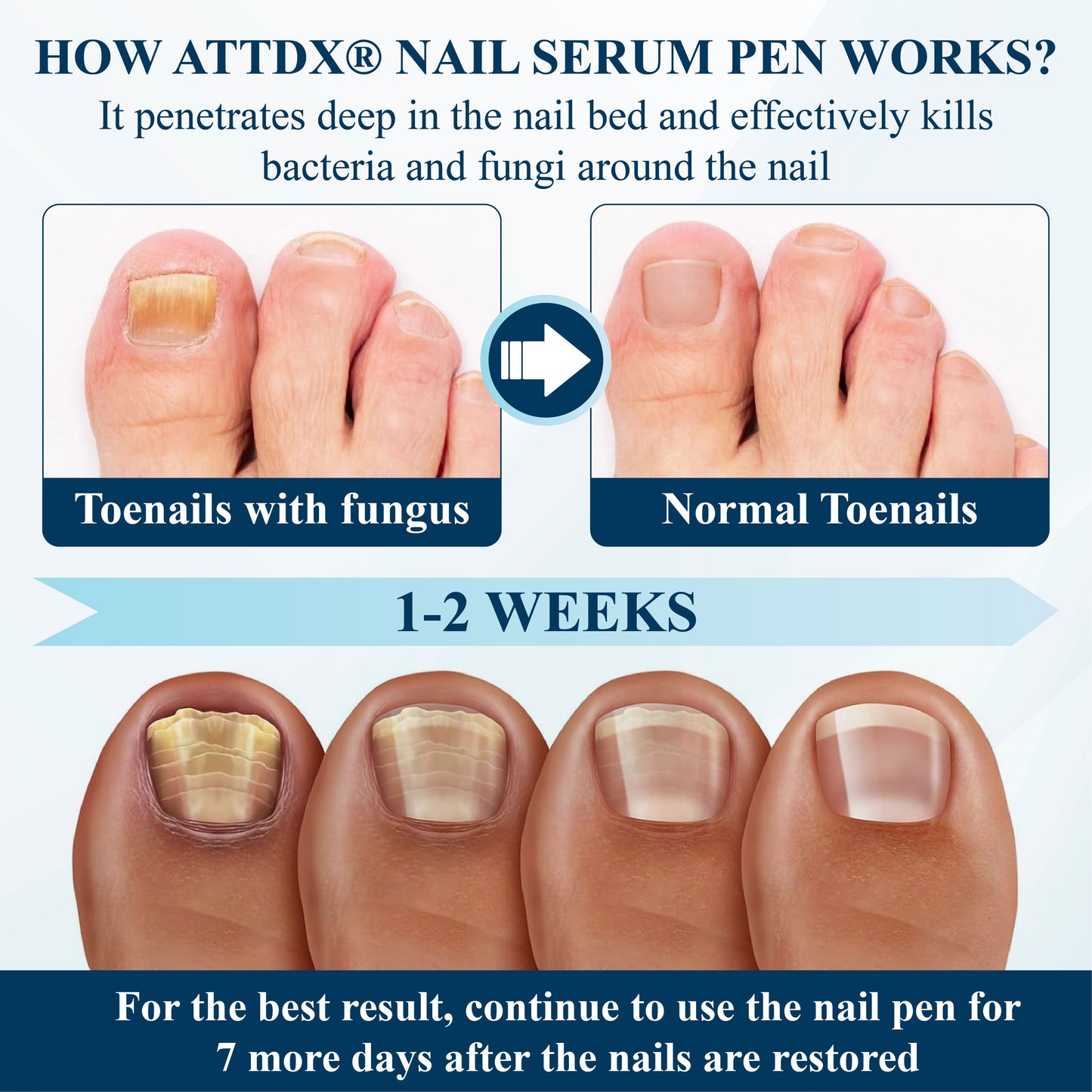 HOW ATTDX® NAIL SERUM PEN WORKS?

It penetrates deep in the nail bed and effectively kills bacteria and fungi around the nail

Toenails with fungus

Normal Toenails

1-2 WEEKS

For the best result, continue to use the nail pen for 7 more days after the nails are restored